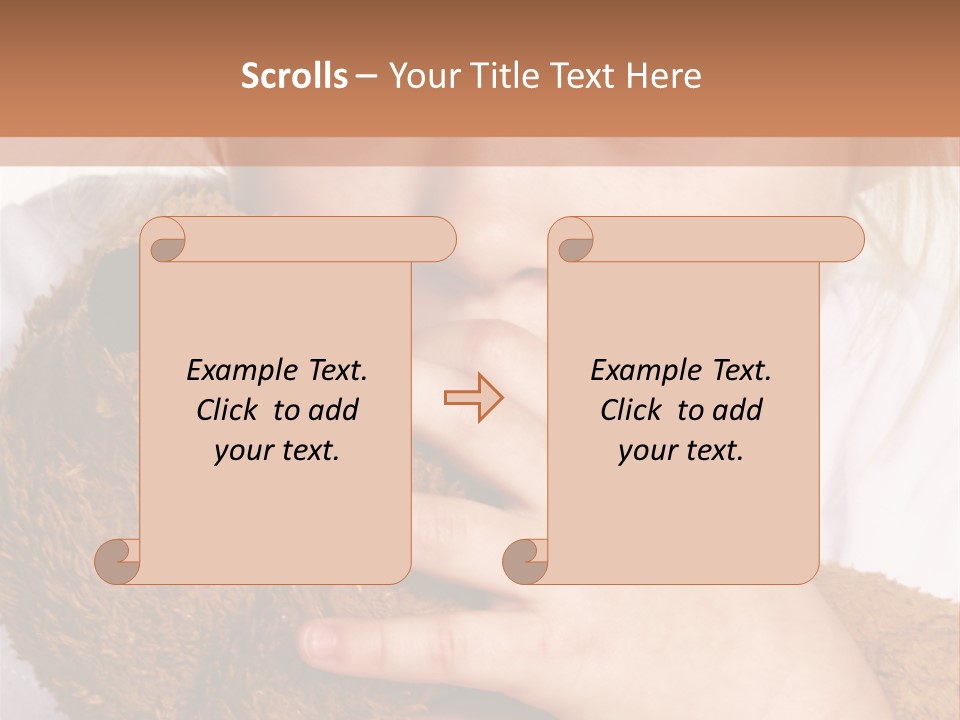 Scrolls – Your Title Text Here

Example Text. Click to add your text.

Example Text. Click to add your text.